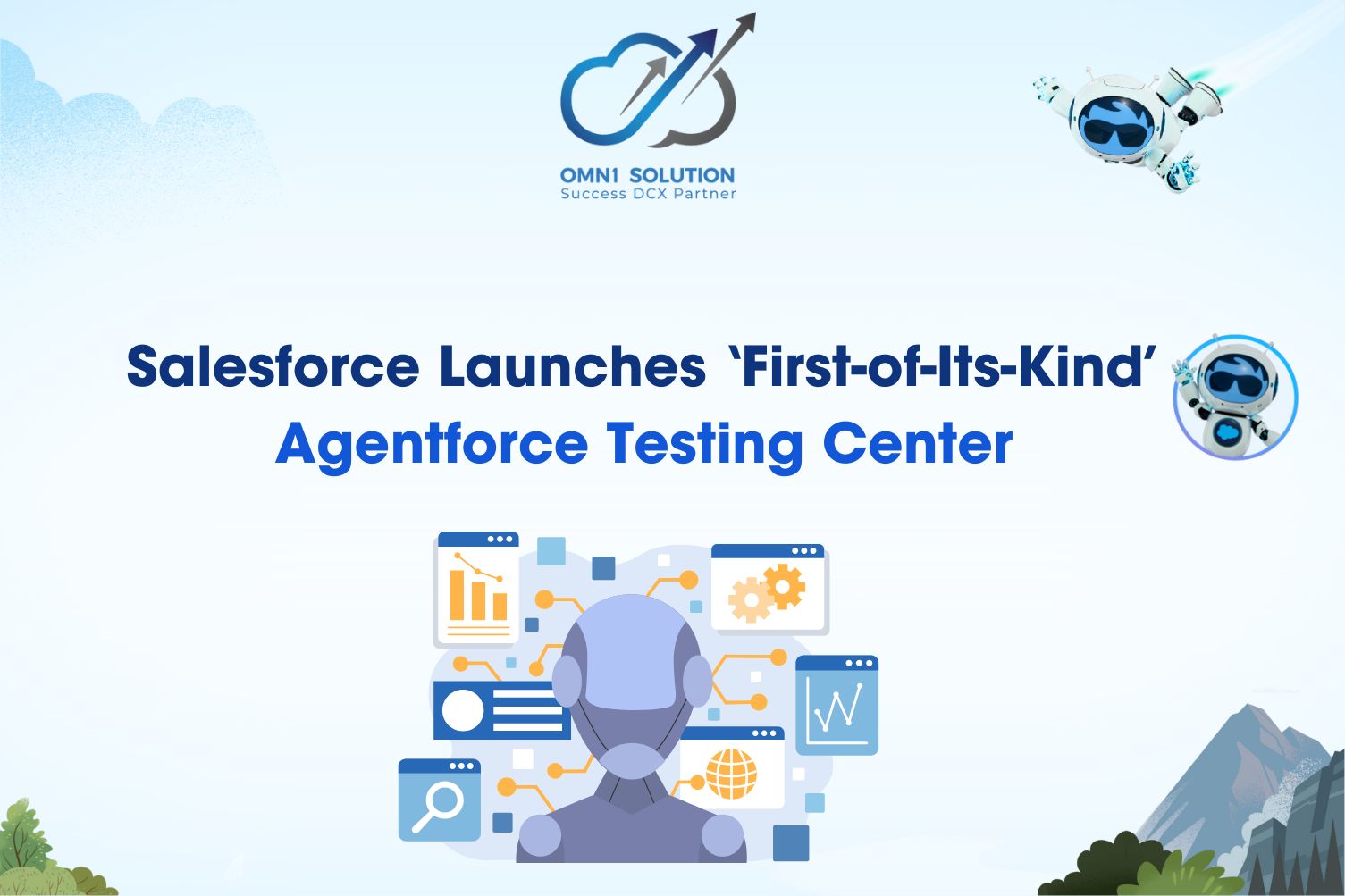 OMN1 SOLUTION
Success DCX Partner

Salesforce Launches ‘First-of-Its-Kind’
Agentforce Testing Center